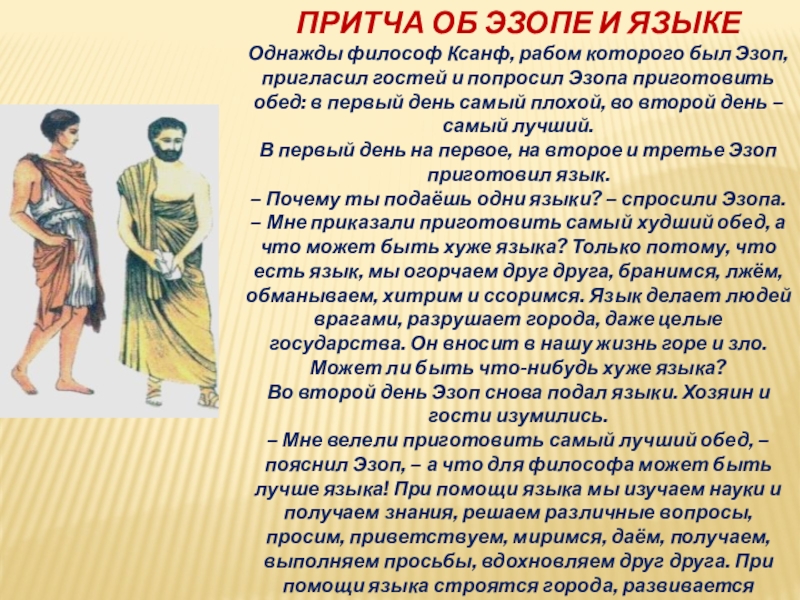 ПРИТЧА ОБ ЭЗОПЕ И ЯЗЫКЕ

Однажды философ Ксанф, рабом которого был Эзоп, пригласил гостей и попросил Эзопа приготовить обед: в первый день самый плохой, во второй день – самый лучший.
В первый день на первое, на второе и третье Эзоп приготовил язык.
– Почему ты подаёшь одни языки? – спросили Эзопа.
– Мне приказали приготовить самый худший обед, а что может быть хуже языка? Только потому, что есть язык, мы огорчаем друг друга, бранимся, лжём, обманываем, хитрим и ссоримся. Язык делает людей врагами, разрушает города, даже целые государства. Он вносит в нашу жизнь горе и зло. Может ли быть что-нибудь хуже языка?
Во второй день Эзоп снова подал языки. Хозяин и гости изумились.
– Мне велели приготовить самый лучший обед, – пояснил Эзоп, – а что для философа может быть лучше языка! При помощи языка мы изучаем науки и получаем знания, решаем различные вопросы, просим, приветствуем, миримся, даём, получаем, выполняем просьбы, вдохновляем друг друга. При помощи языка строятся города, развивается